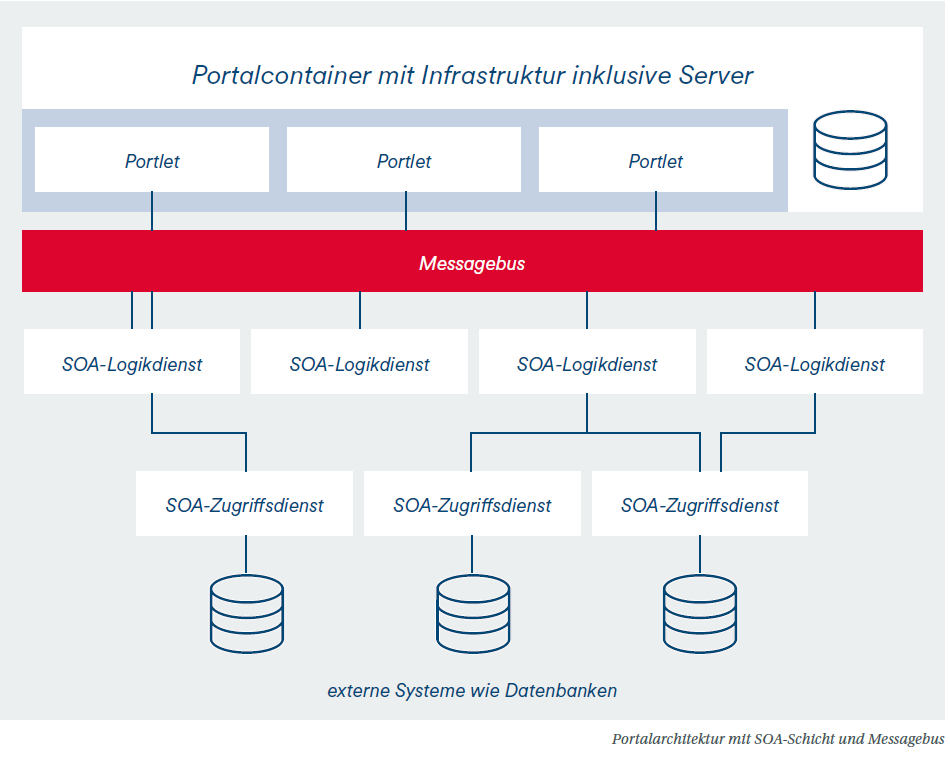 Portalcontainer mit Infrastruktur inklusive Server

Portlet

Portlet

Portlet

Messagebus

SOA-Logikdienst

SOA-Logikdienst

SOA-Logikdienst

SOA-Logikdienst

SOA-Zugriffsdienst

SOA-Zugriffsdienst

SOA-Zugriffsdienst

externe Systeme wie Datenbanken

Portalarchitektur mit SOA-Schicht und Messagebus